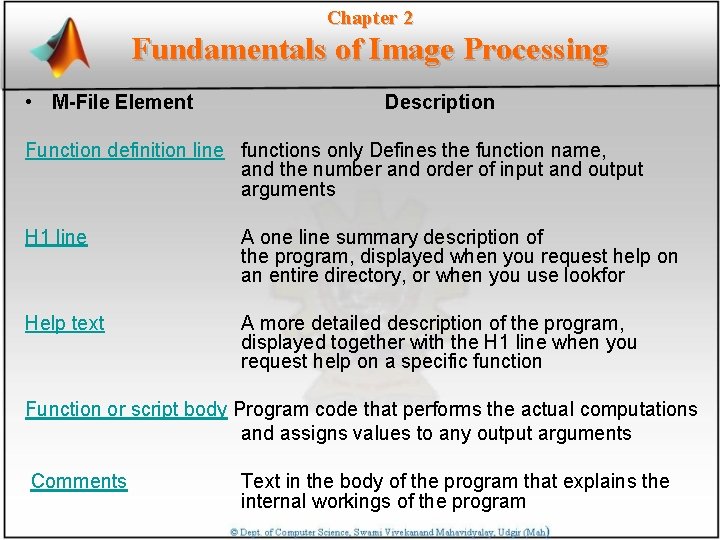 Chapter 2
Fundamentals of Image Processing

| • M-File Element | Description |
|---|---|
| Function definition line | functions only Defines the function name, and the number and order of input and output arguments |
| H1 line | A one line summary description of the program, displayed when you request help on an entire directory, or when you use lookfor |
| Help text | A more detailed description of the program, displayed together with the H1 line when you request help on a specific function |
| Function or script body | Program code that performs the actual computations and assigns values to any output arguments |
| Comments | Text in the body of the program that explains the internal workings of the program |

© Dept. of Computer Science, Swami Vivekanand Mahavidyalay, Udgir (Mah)